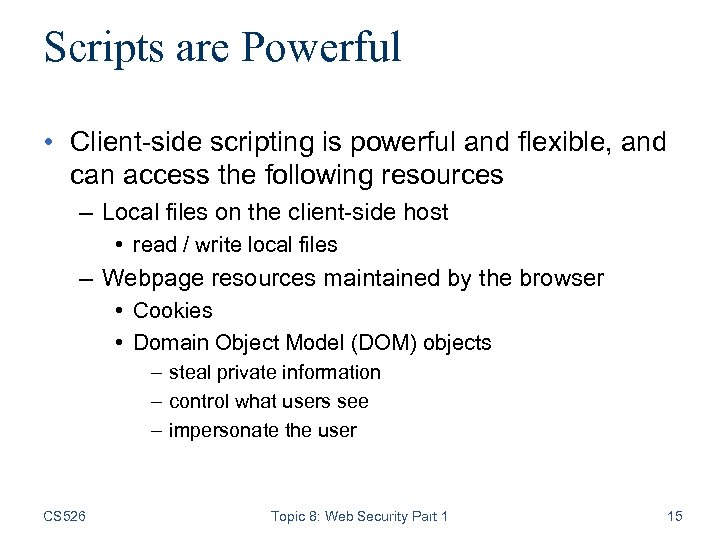 Scripts are Powerful

• Client-side scripting is powerful and flexible, and can access the following resources

– Local files on the client-side host

• read / write local files

– Webpage resources maintained by the browser

• Cookies

• Domain Object Model (DOM) objects

– steal private information

– control what users see

– impersonate the user

CS526 Topic 8: Web Security Part 1 15